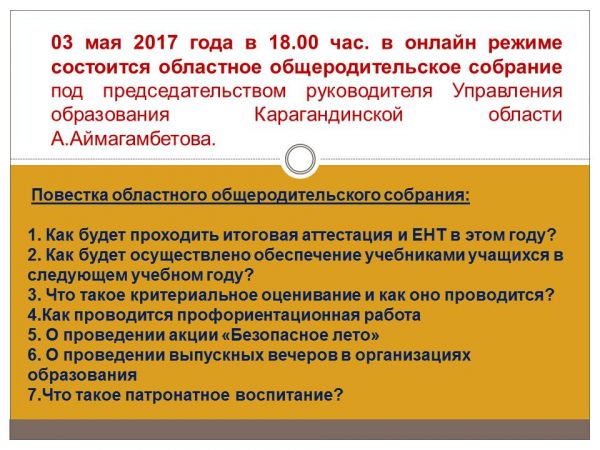 03 мая 2017 года в 18.00 час. в онлайн режиме состоится областное общеродительское собрание под председательством руководителя Управления образования Карагандинской области А.Аймагамбетова.

Повестка областного общеродительского собрания:

1. Как будет проходить итоговая аттестация и ЕНТ в этом году?
2. Как будет осуществлено обеспечение учебниками учащихся в следующем учебном году?
3. Что такое критериальное оценивание и как оно проводится?
4.Как проводится профориентационная работа
5. О проведении акции «Безопасное лето»
6. О проведении выпускных вечеров в организациях образования
7.Что такое патронатное воспитание?